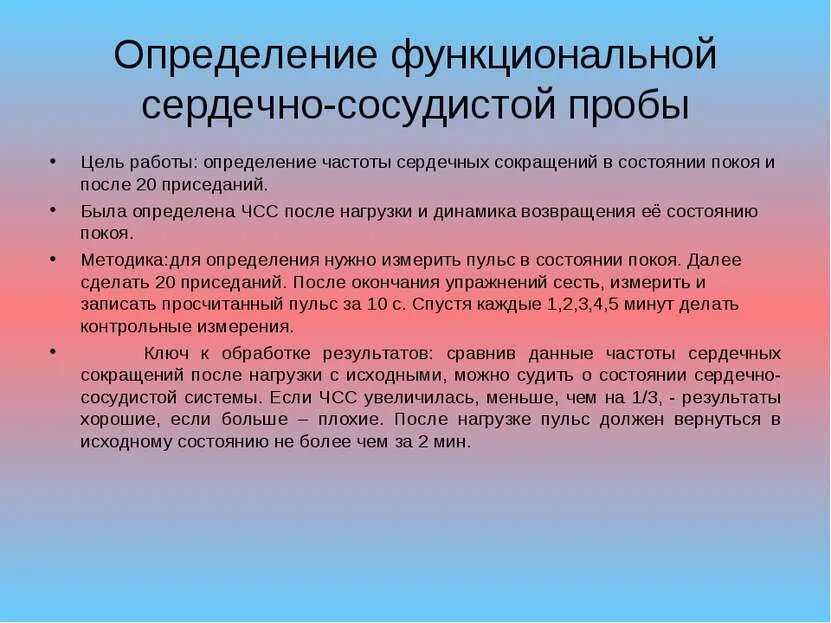 Определение функциональной сердечно-сосудистой пробы

• Цель работы: определение частоты сердечных сокращений в состоянии покоя и после 20 приседаний.

• Была определена ЧСС после нагрузки и динамика возвращения её состоянию покоя.

• Методика:для определения нужно измерить пульс в состоянии покоя. Далее сделать 20 приседаний. После окончания упражнений сесть, измерить и записать просчитанный пульс за 10 с. Спустя каждые 1,2,3,4,5 минут делать контрольные измерения.

• Ключ к обработке результатов: сравнив данные частоты сердечных сокращений после нагрузки с исходными, можно судить о состоянии сердечно-сосудистой системы. Если ЧСС увеличилась, меньше, чем на 1/3, - результаты хорошие, если больше – плохие. После нагрузке пульс должен вернуться в исходному состоянию не более чем за 2 мин.